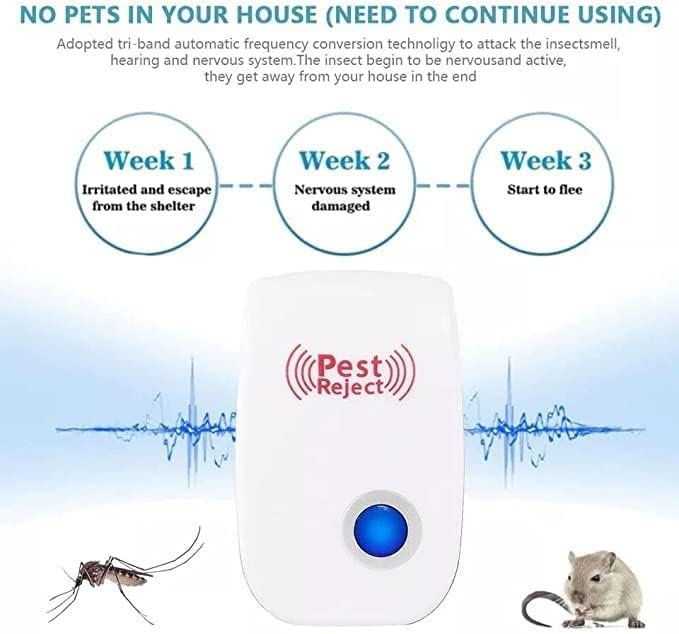 NO PETS IN YOUR HOUSE (NEED TO CONTINUE USING)

Adopted tri-band automatic frequency conversion technoligy to attack the insectsmell, hearing and nervous system.The insect begin to be nervousand active, they get away from your house in the end

Week 1
Irritated and escape from the shelter

Week 2
Nervous system damaged

Week 3
Start to flee

Pest Reject